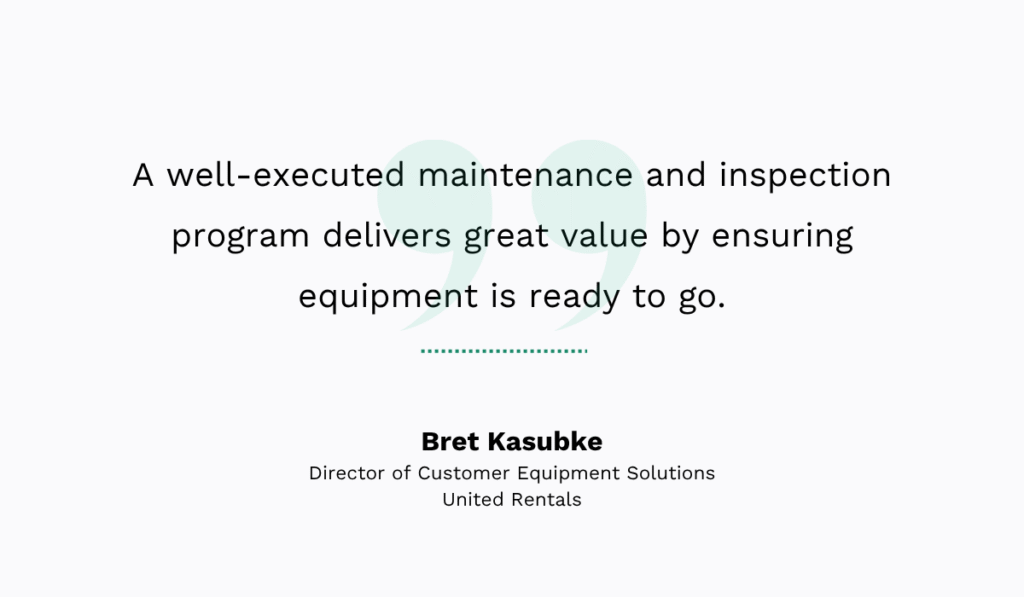 A well-executed maintenance and inspection program delivers great value by ensuring equipment is ready to go.

Bret Kasubke
Director of Customer Equipment Solutions
United Rentals